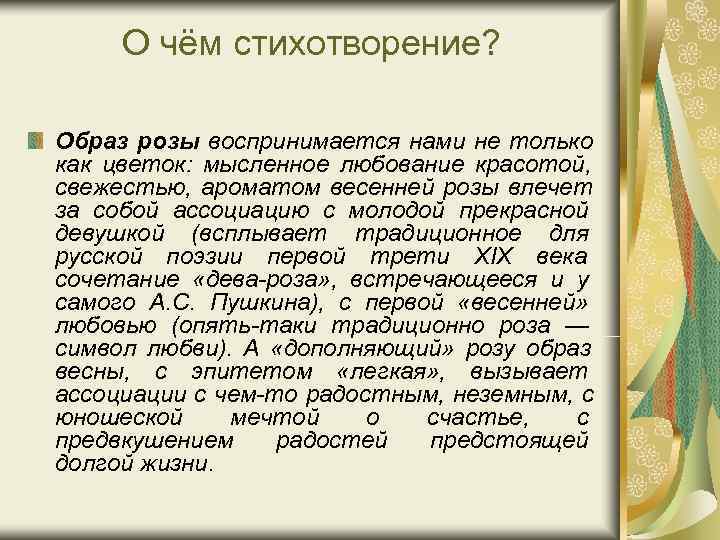 О чём стихотворение?

Образ розы воспринимается нами не только как цветок: мысленное любование красотой, свежестью, ароматом весенней розы влечет за собой ассоциацию с молодой прекрасной девушкой (всплывает традиционное для русской поэзии первой трети XIX века сочетание «дева-роза», встречающееся и у самого А.С. Пушкина), с первой «весенней» любовью (опять-таки традиционно роза — символ любви). А «дополняющий» розу образ весны, с эпитетом «легкая», вызывает ассоциации с чем-то радостным, неземным, с юношеской мечтой о счастье, с предвкушением радостей предстоящей долгой жизни.